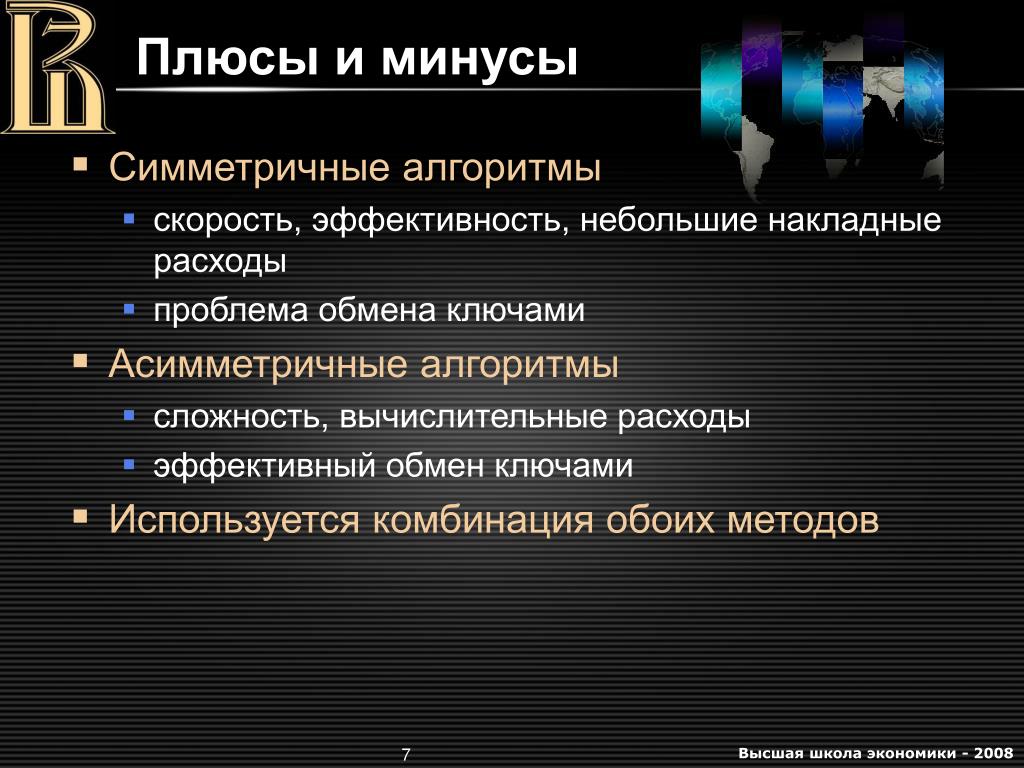 Плюсы и минусы

▪ Симметричные алгоритмы
▪ скорость, эффективность, небольшие накладные расходы
▪ проблема обмена ключами
▪ Асимметричные алгоритмы
▪ сложность, вычислительные расходы
▪ эффективный обмен ключами
▪ Используется комбинация обоих методов

7

Высшая школа экономики - 2008